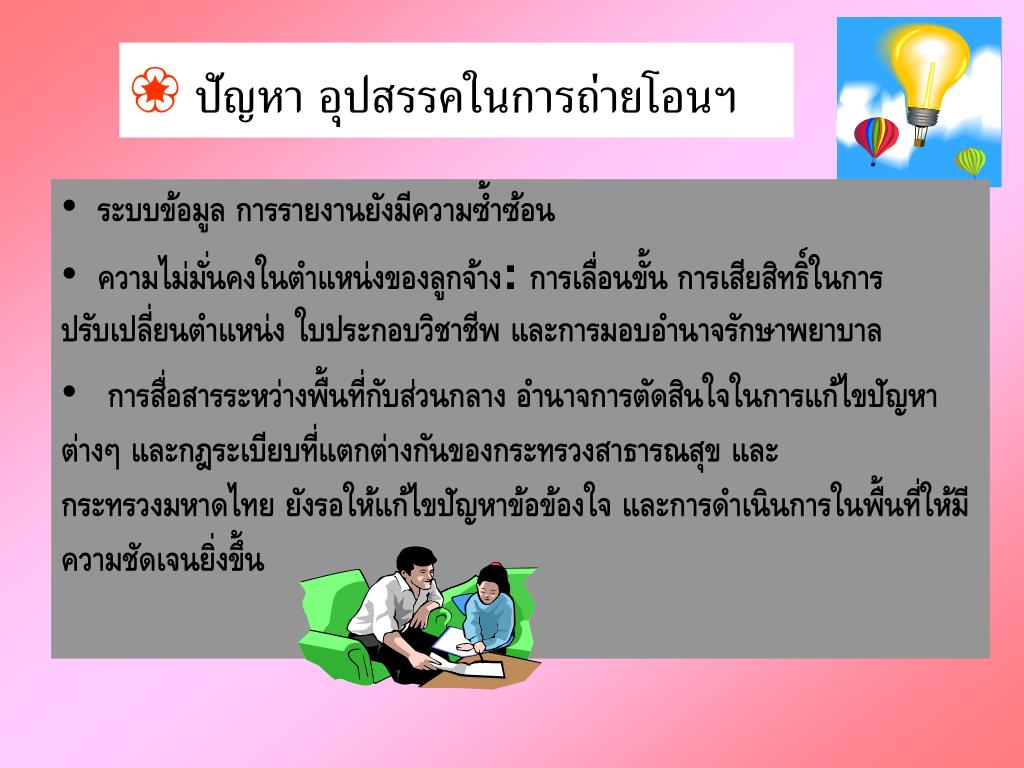 ปัญหา อุปสรรคในการถ่ายโอนฯ

• ระบบข้อมูล การรายงานยังมีความซ้ำซ้อน

• ความไม่มั่นคงในตำแหน่งของลูกจ้าง: การเลื่อนขั้น การเสียสิทธิ์ในการปรับเปลี่ยนตำแหน่ง ใบประกอบวิชาชีพ และการมอบอำนาจรักษาพยาบาล

• การสื่อสารระหว่างพื้นที่กับส่วนกลาง อำนาจการตัดสินใจในการแก้ไขปัญหาต่างๆ และกฎระเบียบที่แตกต่างกันของกระทรวงสาธารณสุข และกระทรวงมหาดไทย ยังรอให้แก้ไขปัญหาข้อข้องใจ และการดำเนินการในพื้นที่ให้มีความชัดเจนยิ่งขึ้น